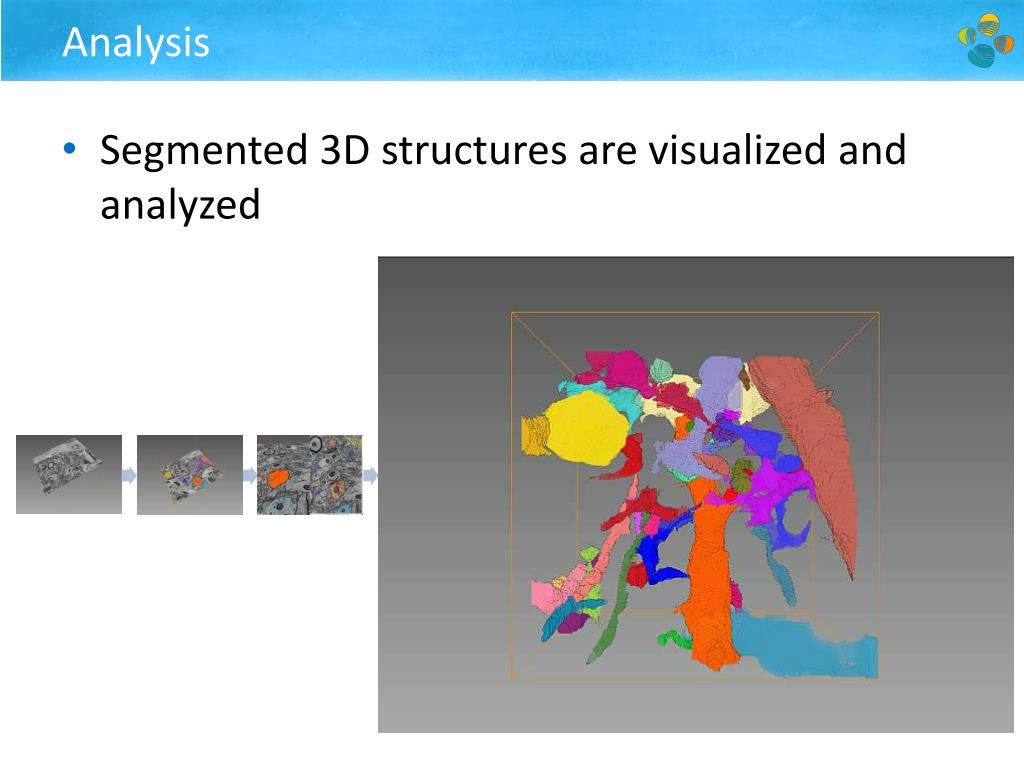 Analysis

• Segmented 3D structures are visualized and analyzed